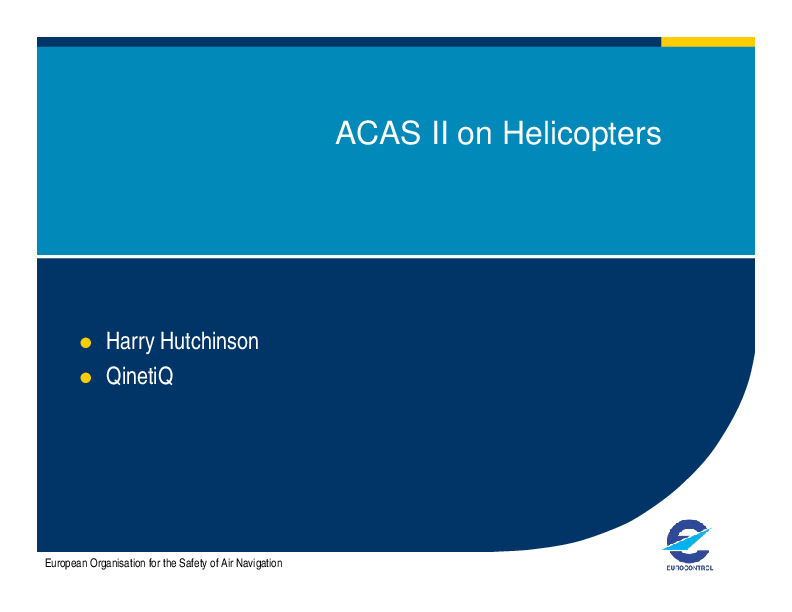 ACAS II on Helicopters

- Harry Hutchinson
- QinetiQ

European Organisation for the Safety of Air Navigation

EUROCONTROL